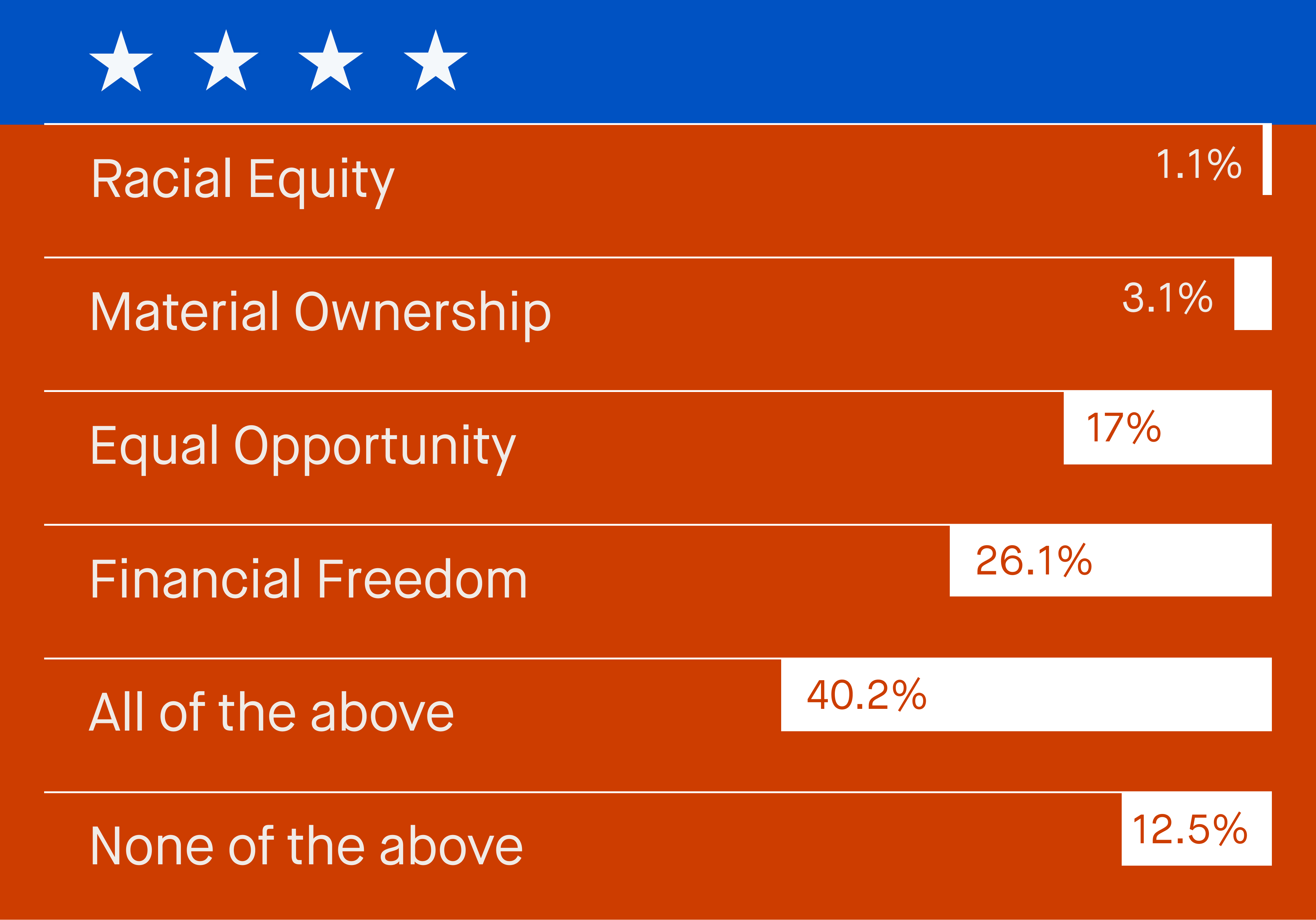 Racial Equity 1.1%

Material Ownership 3.1%

Equal Opportunity 17%

Financial Freedom 26.1%

All of the above 40.2%

None of the above 12.5%